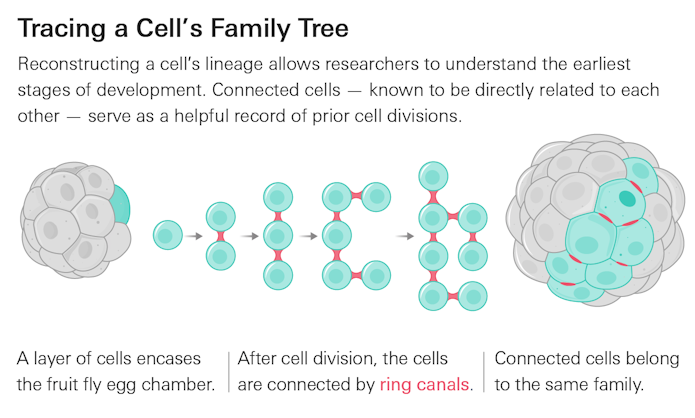 Tracing a Cell's Family Tree

Reconstructing a cell's lineage allows researchers to understand the earliest stages of development. Connected cells — known to be directly related to each other — serve as a helpful record of prior cell divisions.

A layer of cells encases the fruit fly egg chamber.

After cell division, the cells are connected by ring canals.

Connected cells belong to the same family.